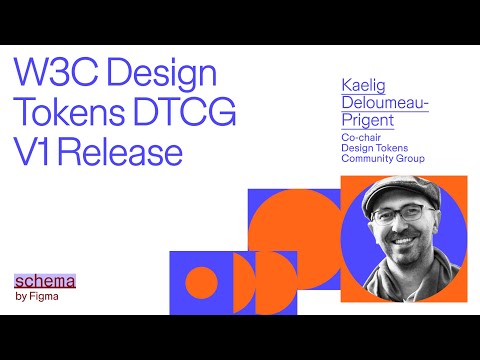 W3C Design Tokens DTCG V1 Release

Kaelig Deloumeau-Prigent

Co-chair
Design Tokens
Community Group

schema
by Figma